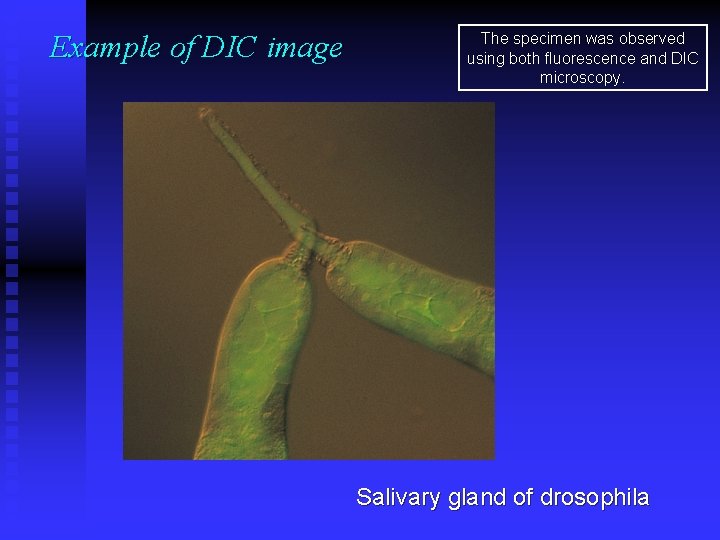 Example of DIC image

The specimen was observed using both fluorescence and DIC microscopy.

Salivary gland of drosophila